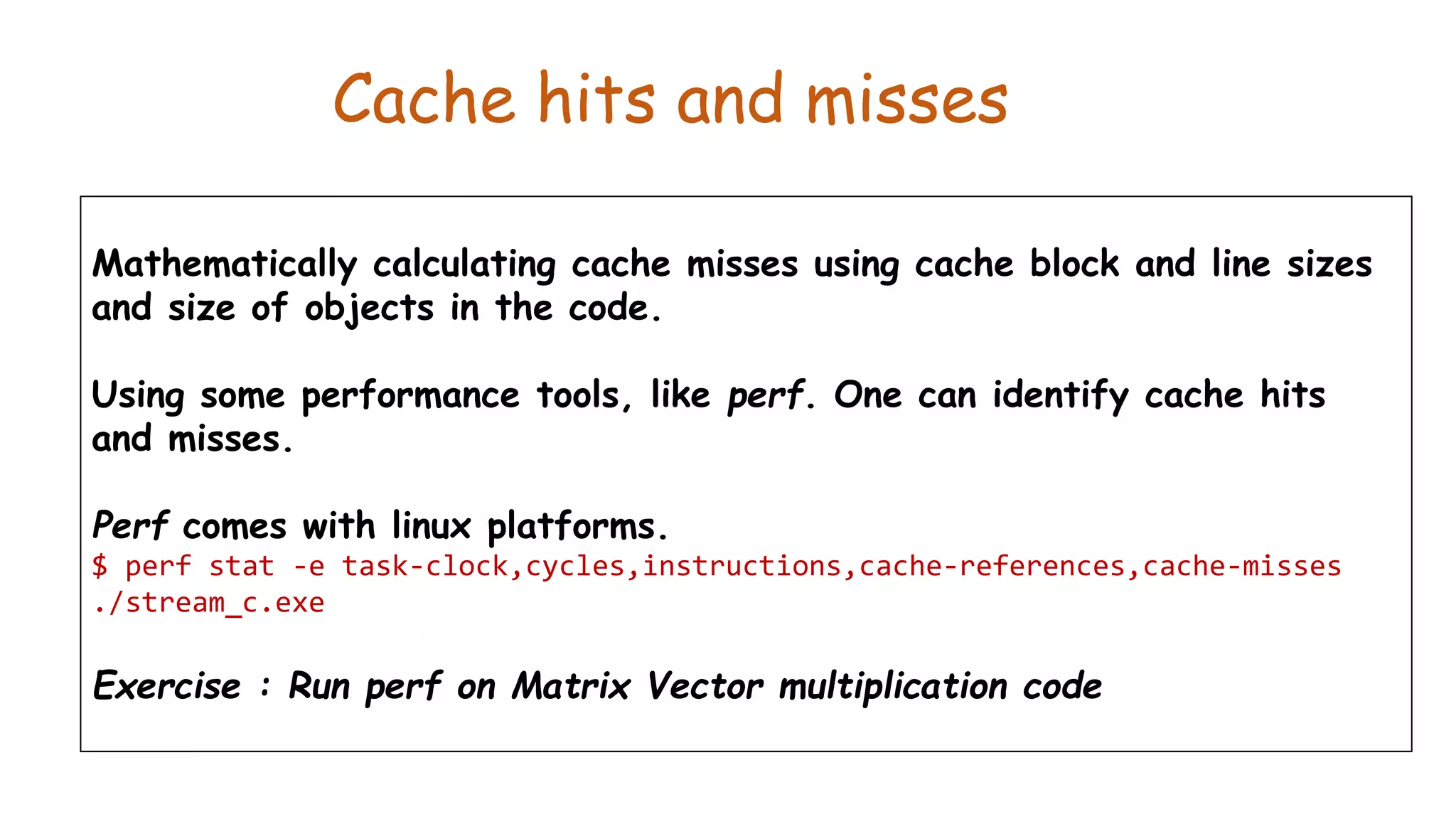 Cache hits and misses

Mathematically calculating cache misses using cache block and line sizes and size of objects in the code.

Using some performance tools, like perf. One can identify cache hits and misses.

Perf comes with linux platforms.
$ perf stat -e task-clock,cycles,instructions,cache-references,cache-misses ./stream_c.exe

Exercise : Run perf on Matrix Vector multiplication code